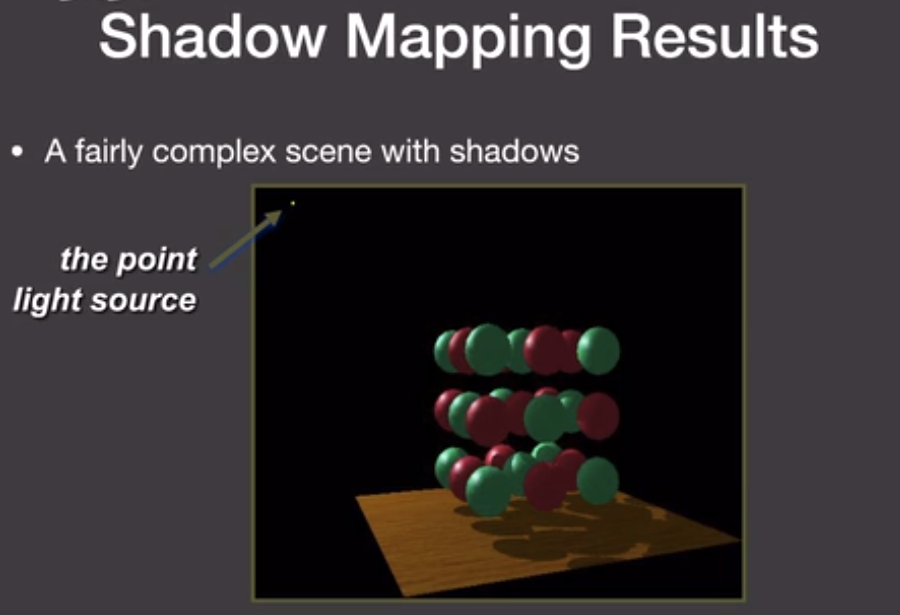 Shadow Mapping Results

• A fairly complex scene with shadows

the point light source